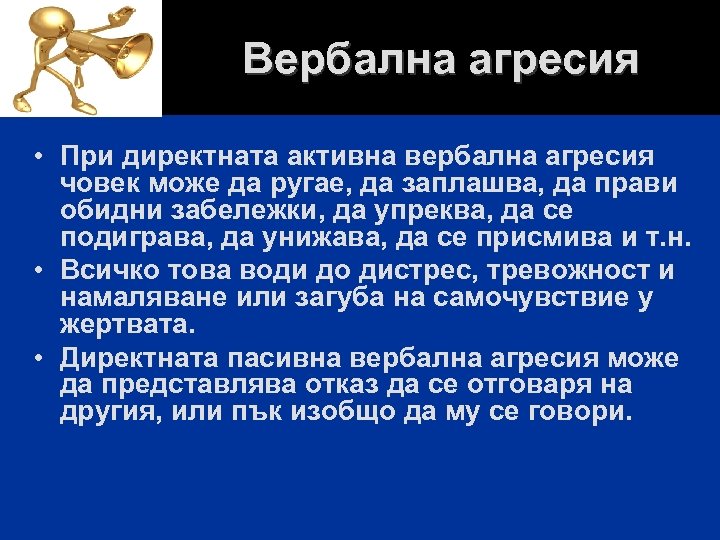 Вербална агресия

• При директната активна вербална агресия човек може да ругае, да заплашва, да прави обидни забележки, да упреква, да се подиграва, да унижава, да се присмива и т.н.
• Всичко това води до дистрес, тревожност и намаляване или загуба на самочувствие у жертвата.
• Директната пасивна вербална агресия може да представлява отказ да се отговаря на другия, или пък изобщо да му се говори.